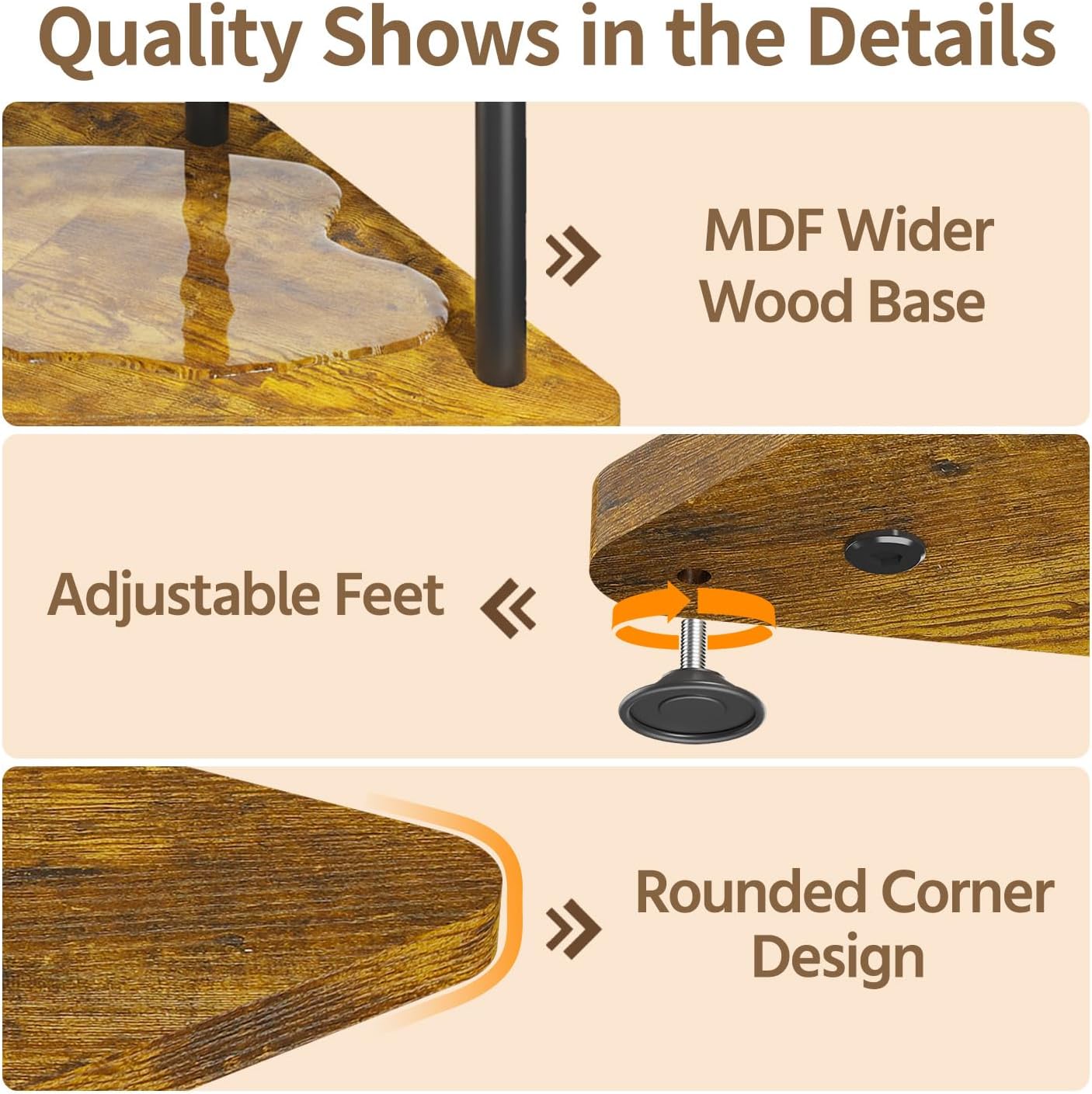 Quality Shows in the Details

MDF Wider Wood Base

Adjustable Feet

Rounded Corner Design